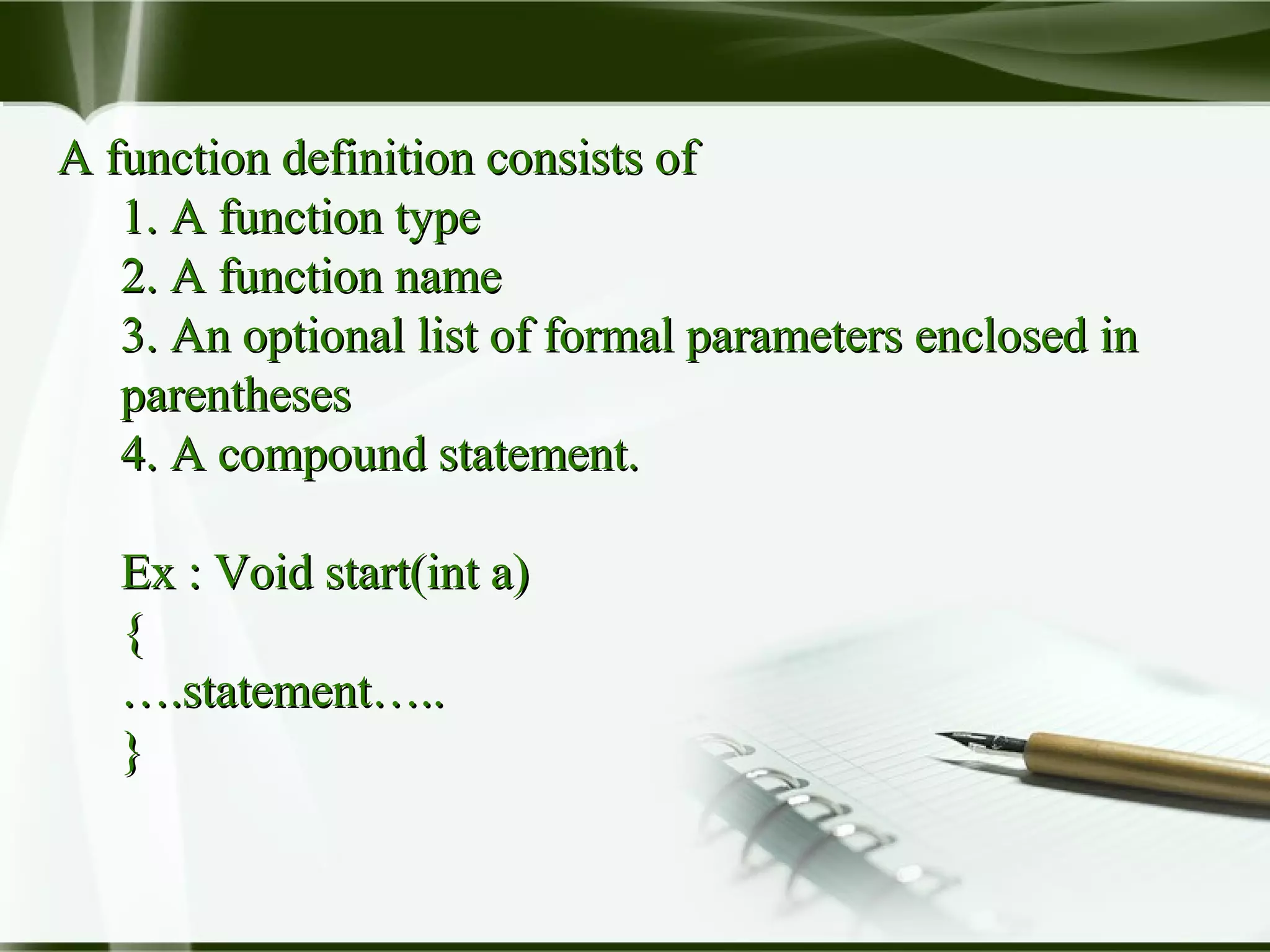 A function definition consists of
1. A function type
2. A function name
3. An optional list of formal parameters enclosed in parentheses
4. A compound statement.

Ex : Void start(int a)
{
….statement…..
}